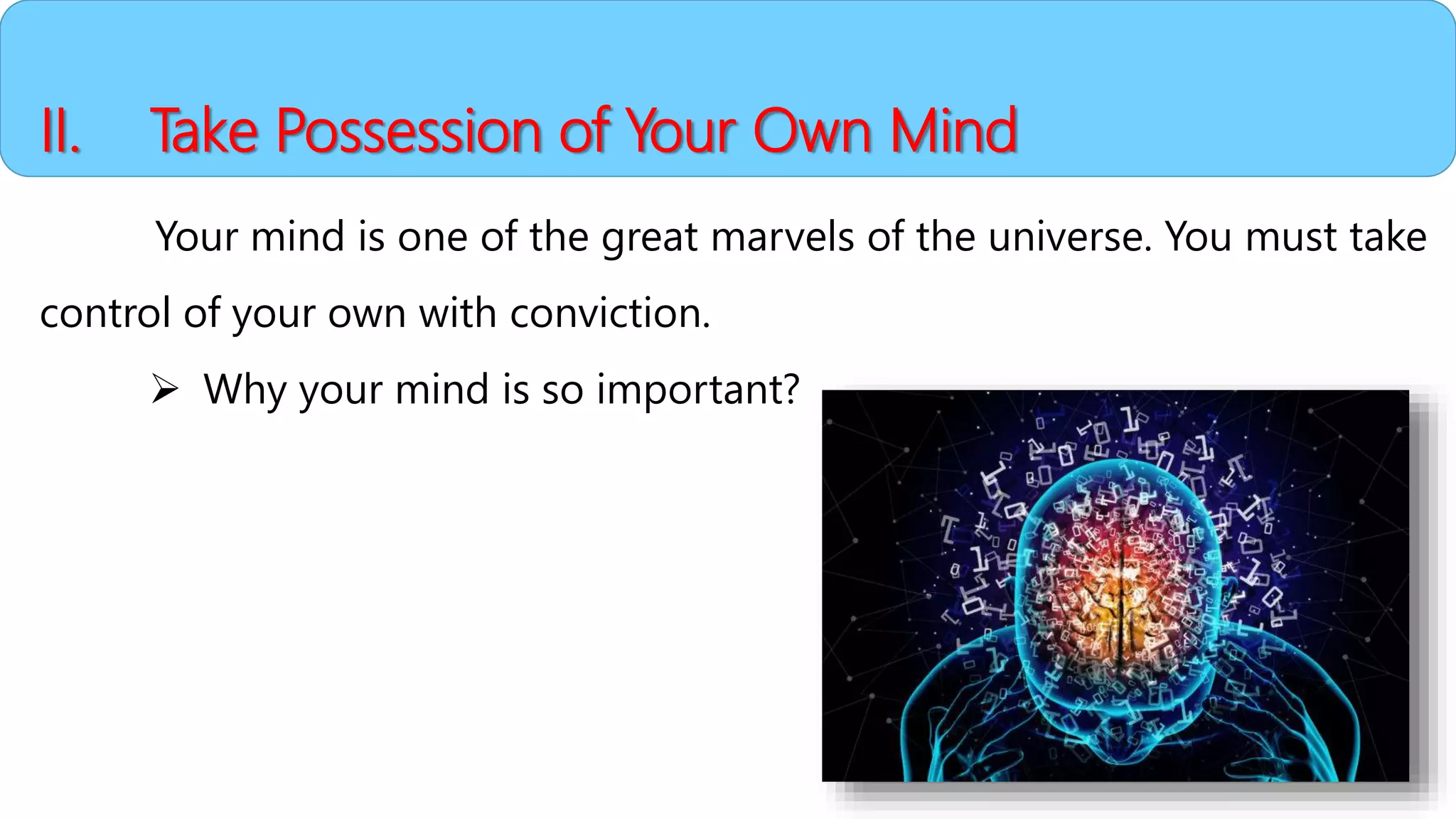 II. Take Possession of Your Own Mind

Your mind is one of the great marvels of the universe. You must take control of your own with conviction.

➢ Why your mind is so important?